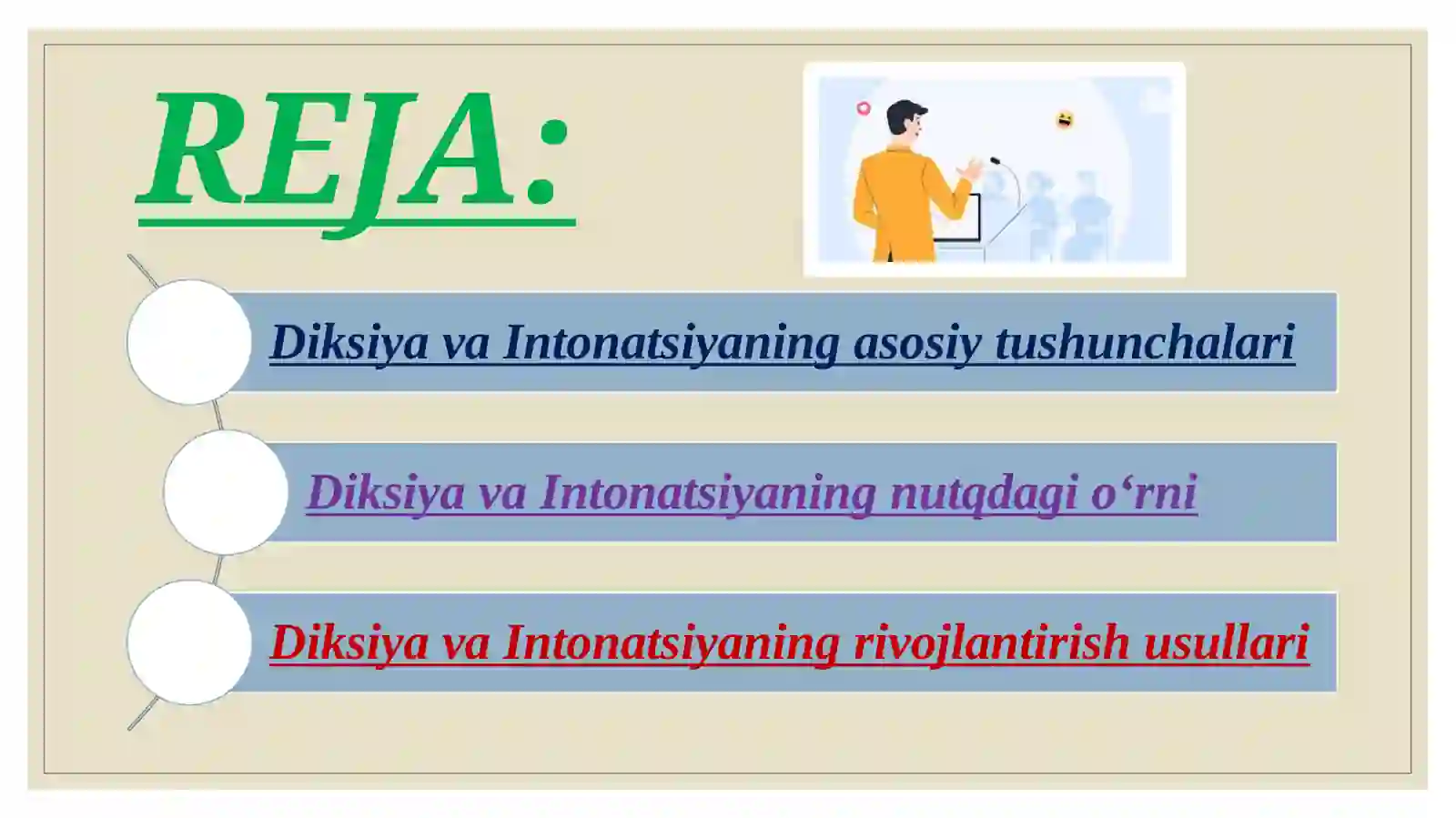 REJA:

Diksiya va Intonatsiyaning asosiy tushunchalari

Diksiya va Intonatsiyaning nutqdagi o‘rni

Diksiya va Intonatsiyaning rivojlantirish usullari